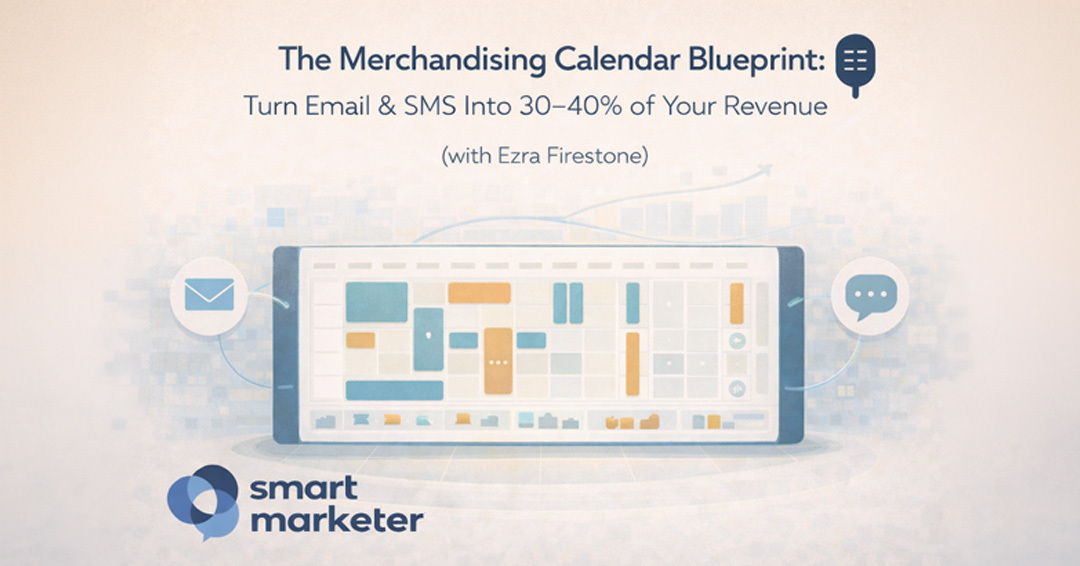 The Merchandising Calendar Blueprint:
Turn Email & SMS Into 30–40% of Your Revenue

(with Ezra Firestone)

smart
marketer